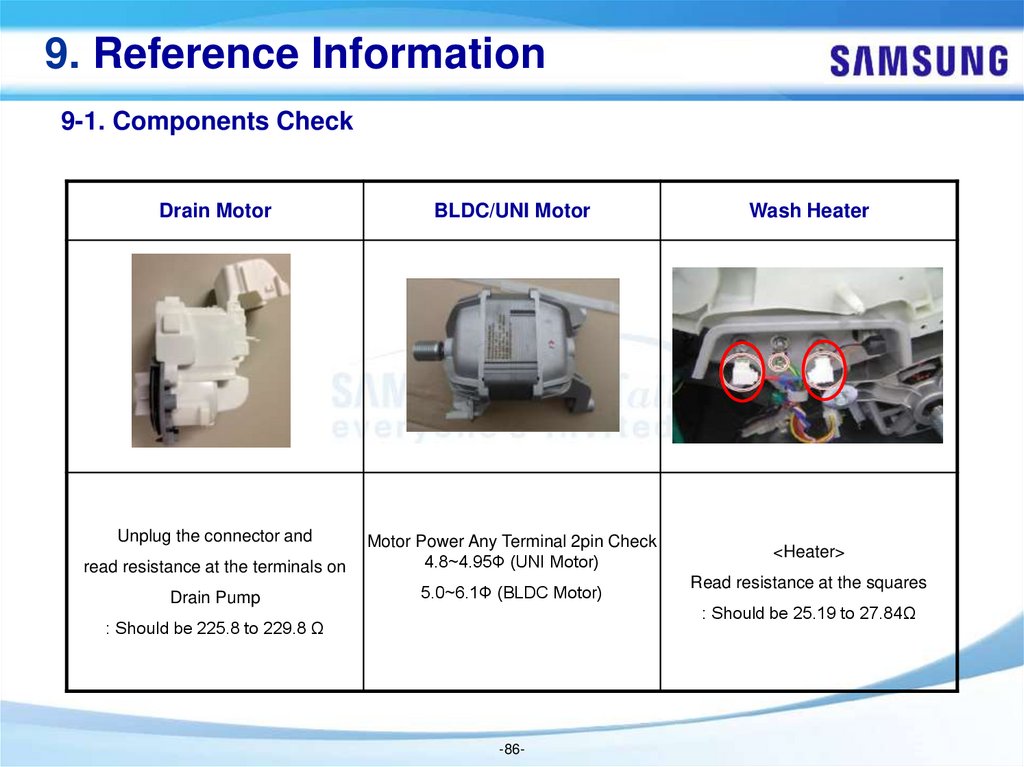 9. Reference Information

SAMSUNG

9-1. Components Check

| Drain Motor | BLDC/UNI Motor | Wash Heater |
|---|---|---|
| | | |
| Unplug the connector and read resistance at the terminals on Drain Pump : Should be 225.8 to 229.8 Ω | Motor Power Any Terminal 2pin Check 4.8~4.95Φ (UNI Motor) 5.0~6.1Φ (BLDC Motor) | <Heater> Read resistance at the squares : Should be 25.19 to 27.84Ω |

-86-